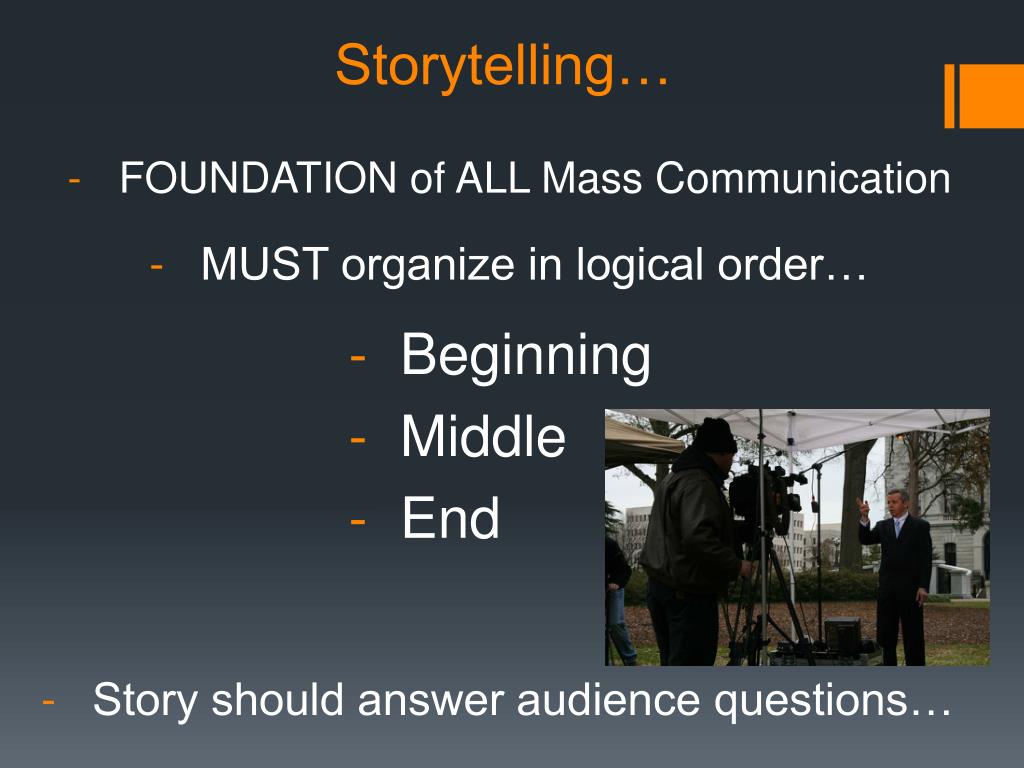 Storytelling…

- FOUNDATION of ALL Mass Communication

- MUST organize in logical order…

- Beginning
- Middle
- End

- Story should answer audience questions…